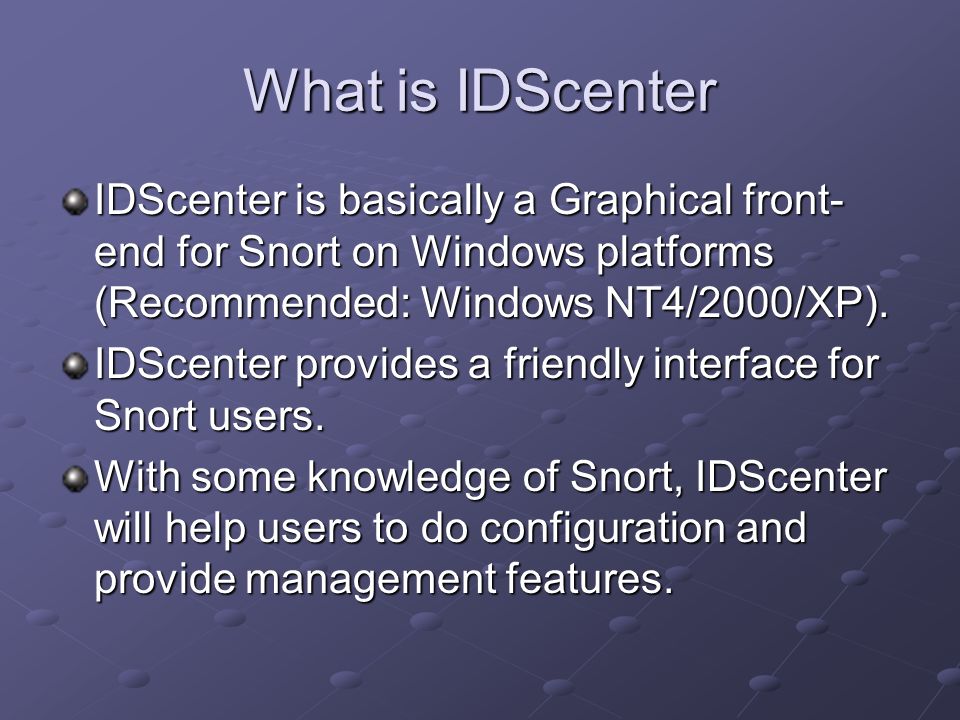 What is IDScenter

IDScenter is basically a Graphical front-end for Snort on Windows platforms (Recommended: Windows NT4/2000/XP).

IDScenter provides a friendly interface for Snort users.

With some knowledge of Snort, IDScenter will help users to do configuration and provide management features.